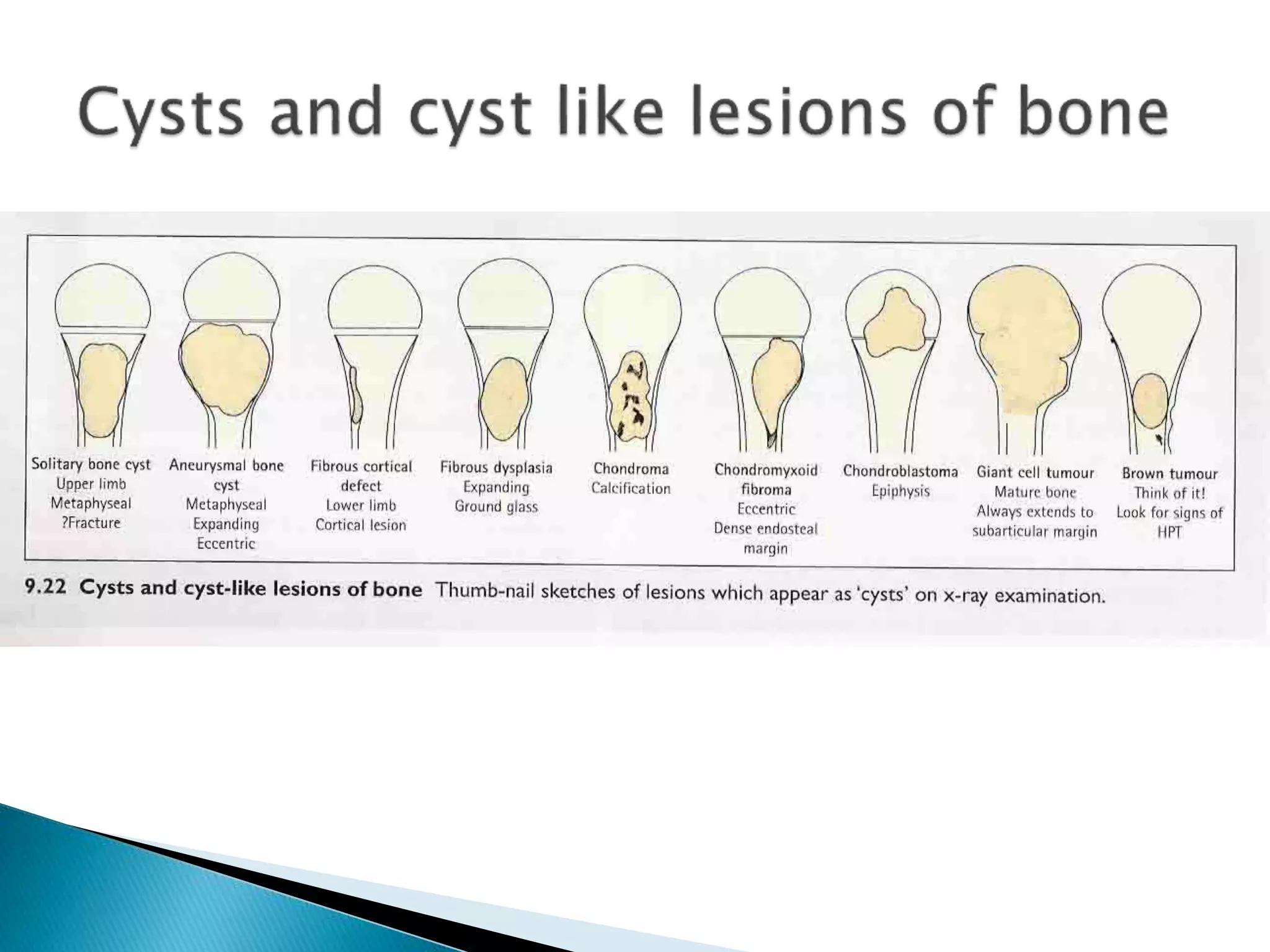 Cysts and cyst like lesions of bone

Solitary bone cyst
Upper limb
Metaphyseal
?Fracture

Aneurysmal bone cyst
Metaphyseal
Expanding
Eccentric

Fibrous cortical defect
Lower limb
Cortical lesion

Fibrous dysplasia
Expanding
Ground glass

Chondroma
Calcification

Chondromyxoid fibroma
Eccentric
Dense endosteal margin

Chondroblastoma
Epiphysis

Giant cell tumour
Mature bone
Always extends to subarticular margin

Brown tumour
Think of it!
Look for signs of HPT

9.22 Cysts and cyst-like lesions of bone Thumb-nail sketches of lesions which appear as 'cysts' on x-ray examination.